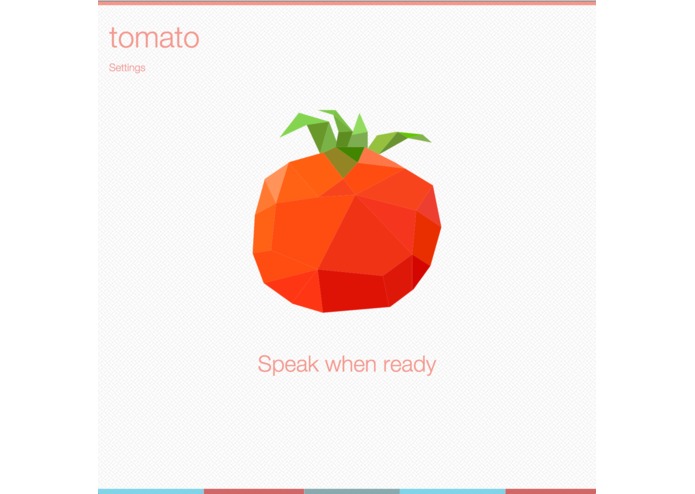 tomato

Settings

Speak when ready